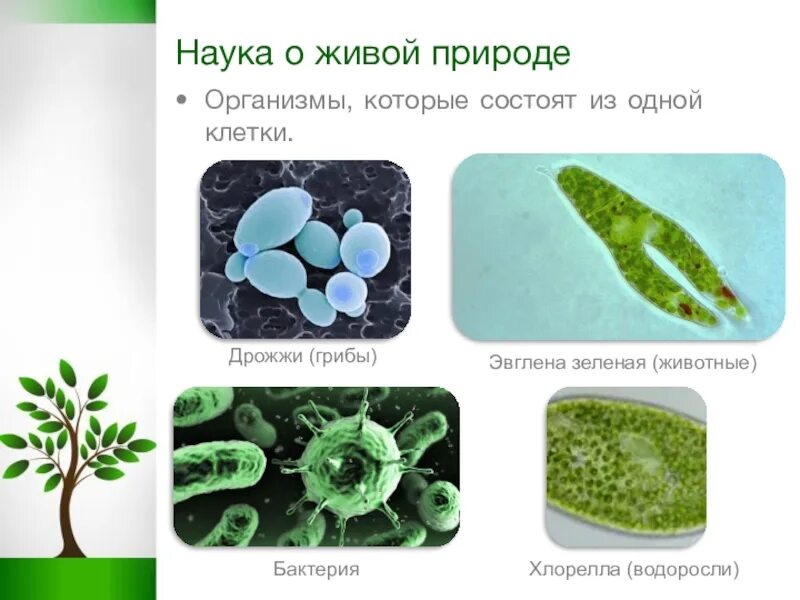 Наука о живой природе

• Организмы, которые состоят из одной клетки.

Дрожжи (грибы)

Эвглена зеленая (животные)

Бактерия

Хлорелла (водоросли)